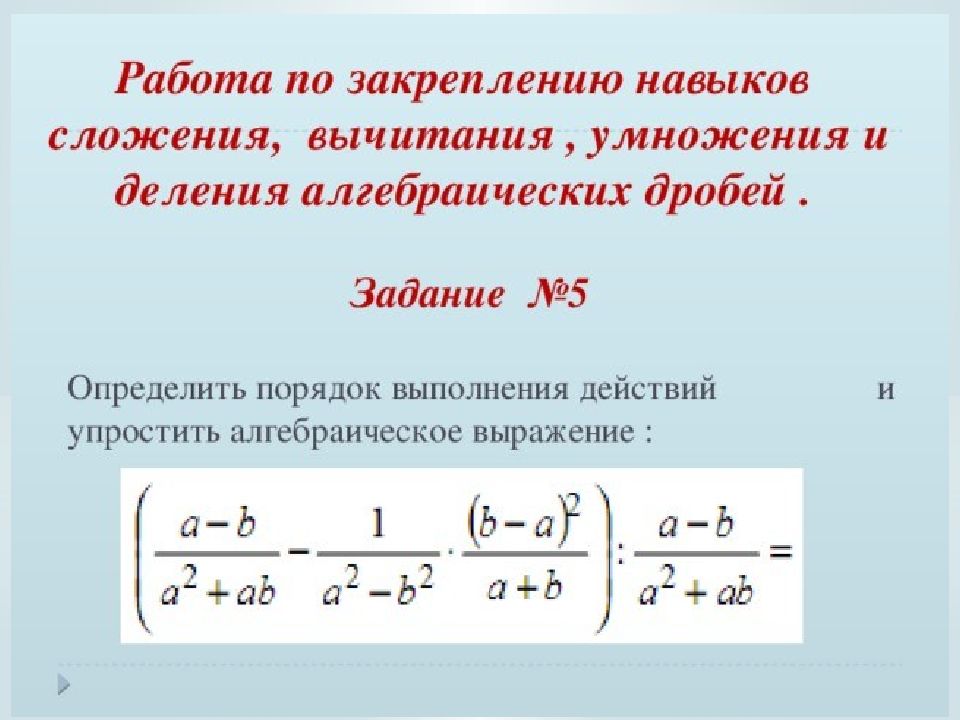 Работа по закреплению навыков сложения, вычитания , умножения и деления алгебраических дробей .

Задание №5

Определить порядок выполнения действий и упростить алгебраическое выражение :

$\left(\frac{a-b}{a^2+ab}-\frac{1}{a^2-b^2}\cdot\frac{(b-a)^2}{a+b}\right):\frac{a-b}{a^2+ab}=$